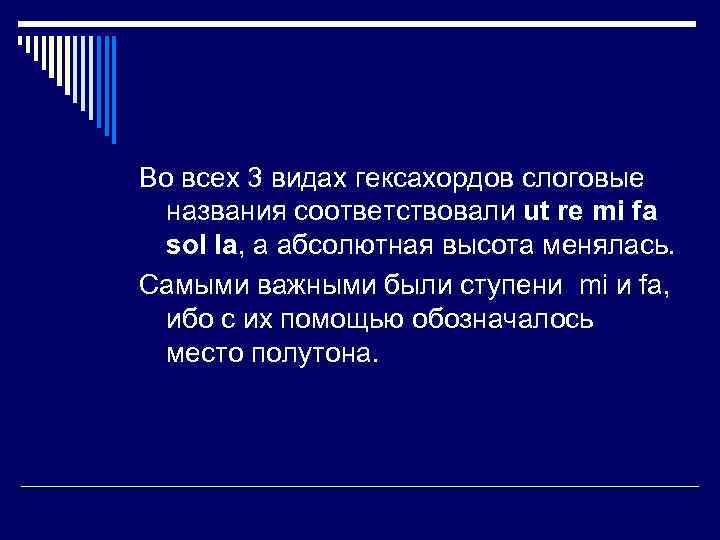 Во всех 3 видах гексахордов слоговые названия соответствовали ut re mi fa sol la, а абсолютная высота менялась.

Самыми важными были ступени mi и fa, ибо с их помощью обозначалось место полутона.